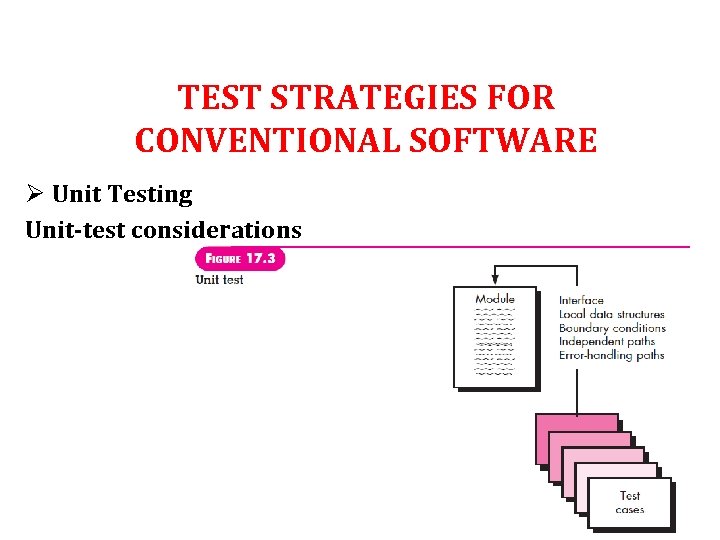 TEST STRATEGIES FOR CONVENTIONAL SOFTWARE

➢ Unit Testing

Unit-test considerations

FIGURE 17.3

Unit test

Module

Interface
Local data structures
Boundary conditions
Independent paths
Error-handling paths

Test cases